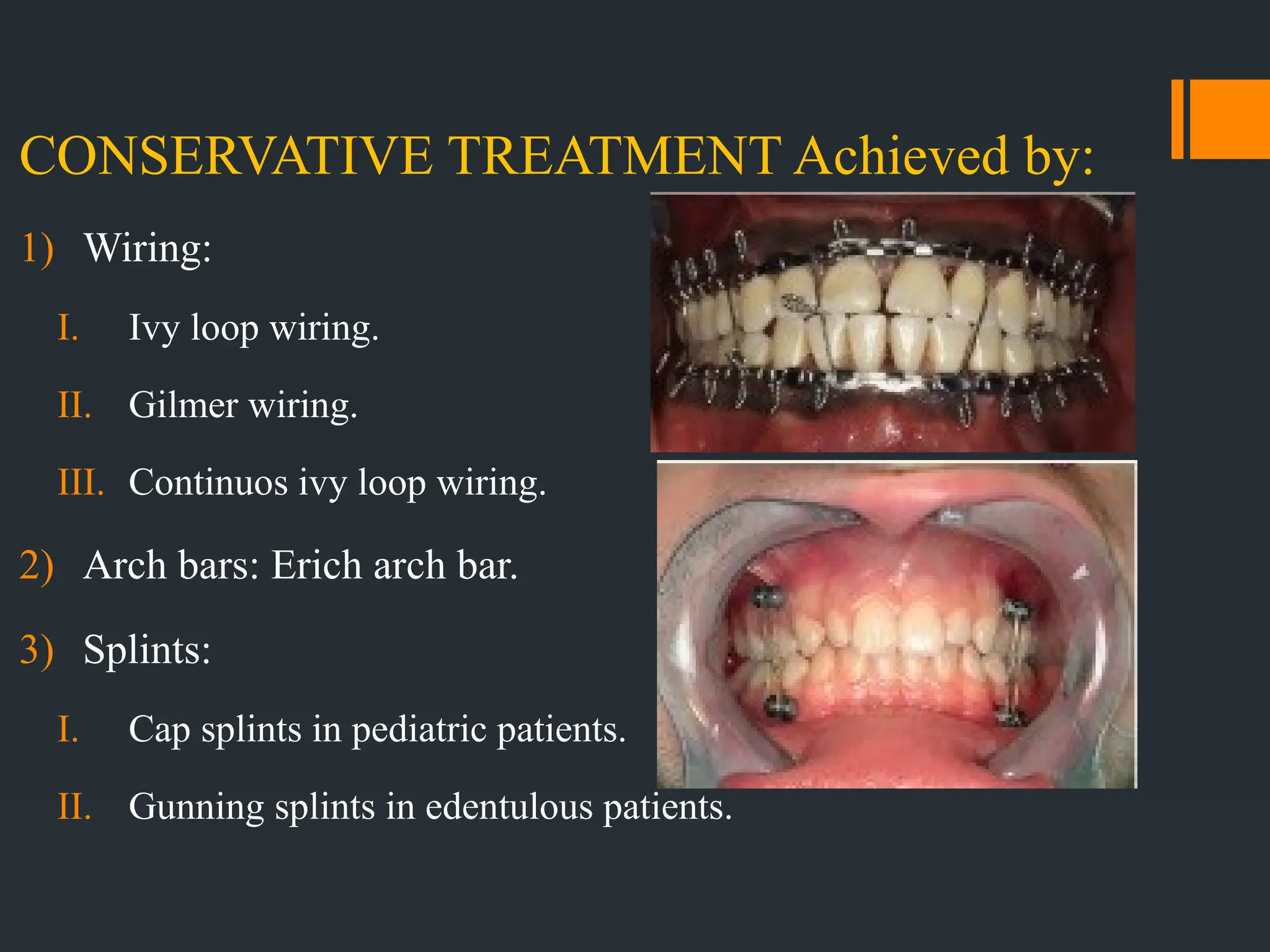 CONSERVATIVE TREATMENT Achieved by:

1) Wiring:

I. Ivy loop wiring.

II. Gilmer wiring.

III. Continuos ivy loop wiring.

2) Arch bars: Erich arch bar.

3) Splints:

I. Cap splints in pediatric patients.

II. Gunning splints in edentulous patients.